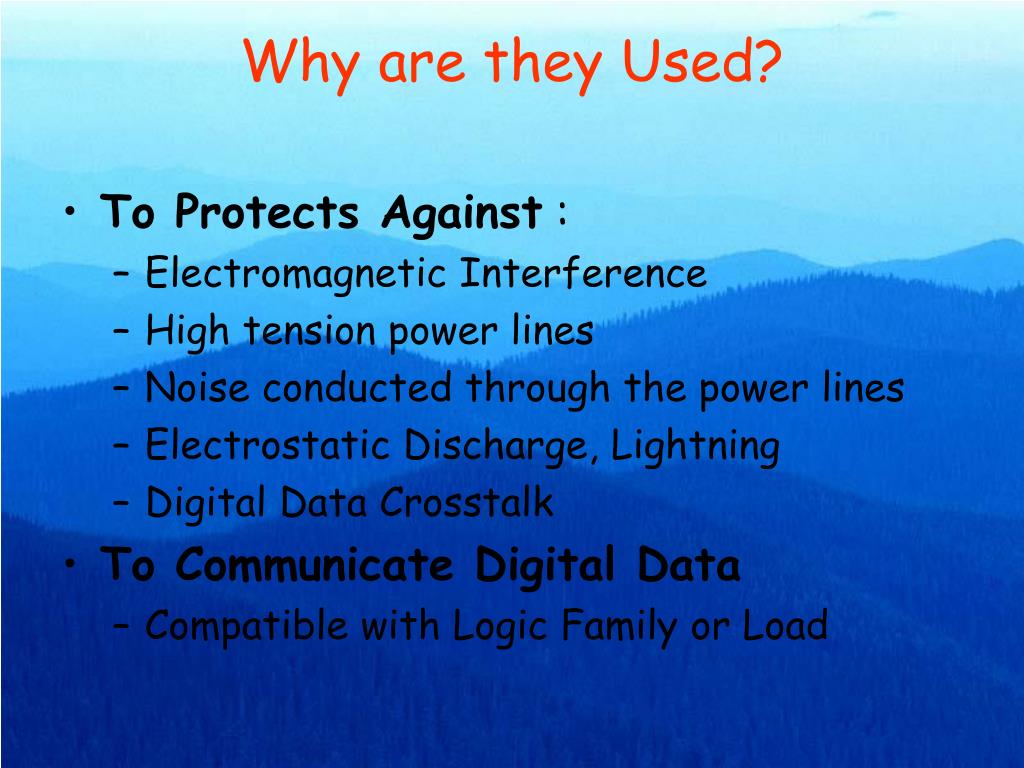 Why are they Used?

• To Protects Against :
– Electromagnetic Interference
– High tension power lines
– Noise conducted through the power lines
– Electrostatic Discharge, Lightning
– Digital Data Crosstalk
• To Communicate Digital Data
– Compatible with Logic Family or Load